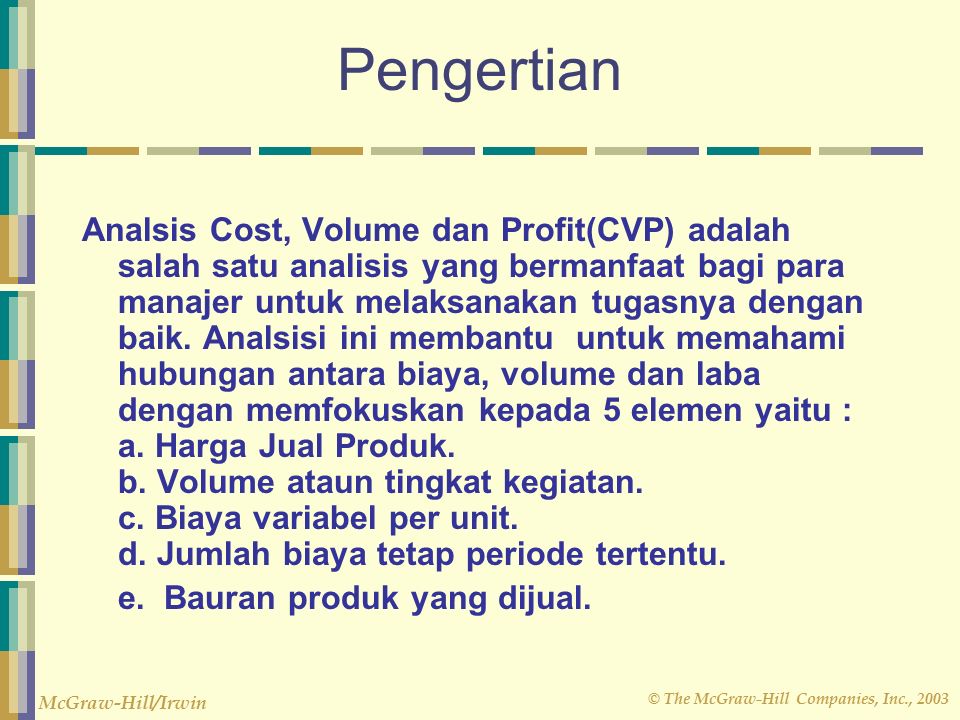 Pengertian

Analsis Cost, Volume dan Profit(CVP) adalah salah satu analisis yang bermanfaat bagi para manajer untuk melaksanakan tugasnya dengan baik. Analsisi ini membantu untuk memahami hubungan antara biaya, volume dan laba dengan memfokuskan kepada 5 elemen yaitu :
a. Harga Jual Produk.
b. Volume ataun tingkat kegiatan.
c. Biaya variabel per unit.
d. Jumlah biaya tetap periode tertentu.
e. Bauran produk yang dijual.

McGraw-Hill/Irwin

© The McGraw-Hill Companies, Inc., 2003